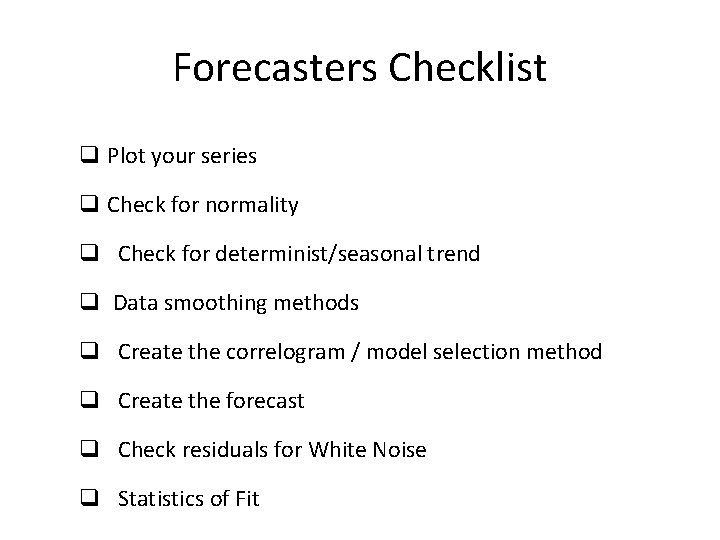 Forecasters Checklist

❑ Plot your series

❑ Check for normality

❑ Check for determinist/seasonal trend

❑ Data smoothing methods

❑ Create the correlogram / model selection method

❑ Create the forecast

❑ Check residuals for White Noise

❑ Statistics of Fit